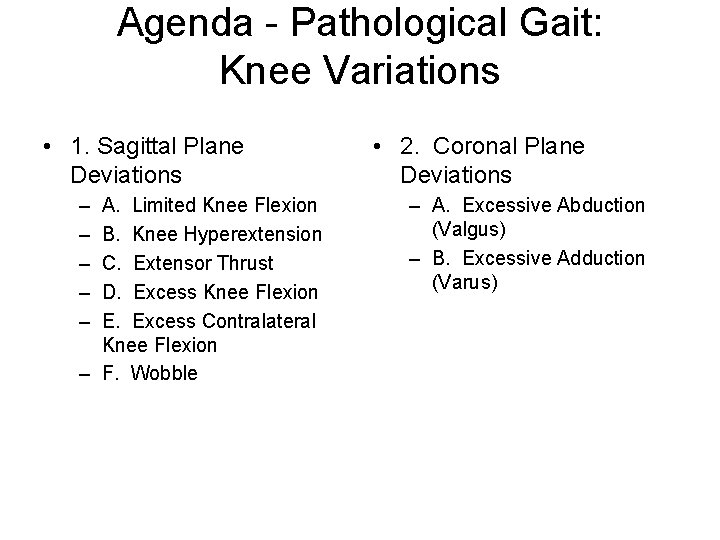 Agenda - Pathological Gait: Knee Variations

• 1. Sagittal Plane Deviations
– A. Limited Knee Flexion
– B. Knee Hyperextension
– C. Extensor Thrust
– D. Excess Knee Flexion
– E. Excess Contralateral Knee Flexion
– F. Wobble

• 2. Coronal Plane Deviations
– A. Excessive Abduction (Valgus)
– B. Excessive Adduction (Varus)